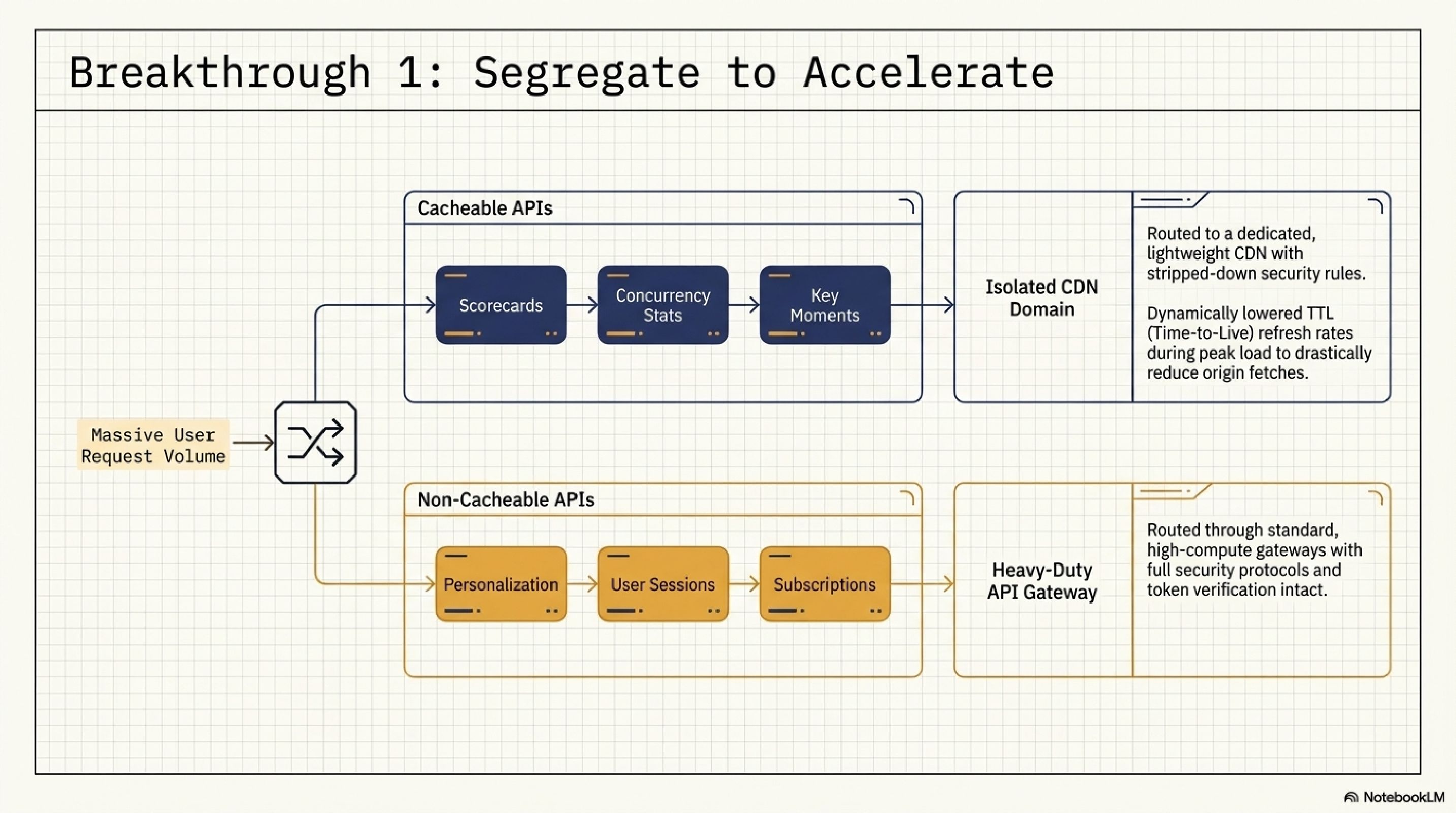 Breakthrough 1: Segregate to Accelerate

Massive User Request Volume

Cacheable APIs

Scorecards

Concurrency Stats

Key Moments

Isolated CDN Domain

Routed to a dedicated, lightweight CDN with stripped-down security rules.

Dynamically lowered TTL (Time-to-Live) refresh rates during peak load to drastically reduce origin fetches.

Non-Cacheable APIs

Personalization

User Sessions

Subscriptions

Heavy-Duty API Gateway

Routed through standard, high-compute gateways with full security protocols and token verification intact.

NotebookLM